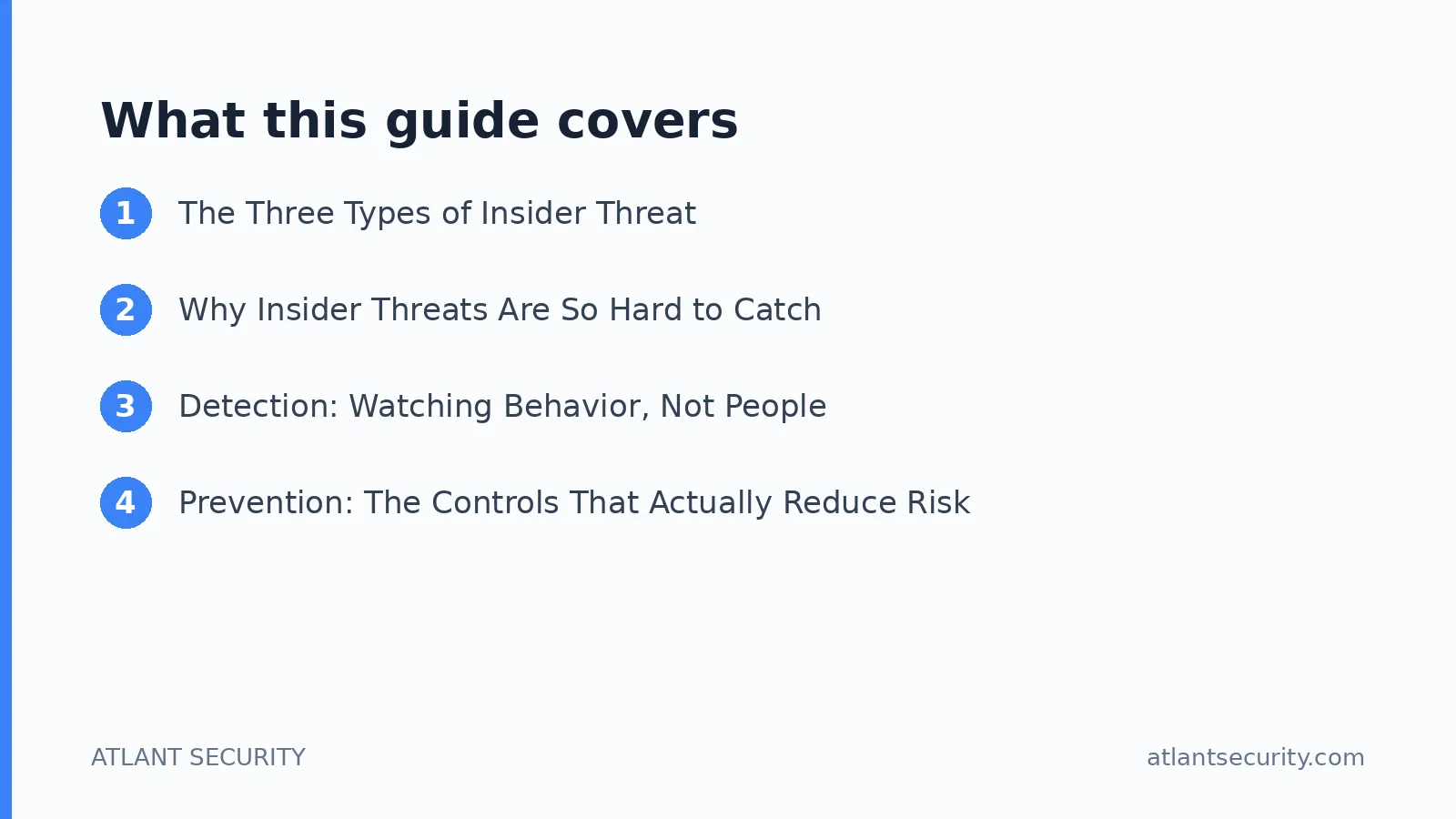 What this guide covers

1 The Three Types of Insider Threat

2 Why Insider Threats Are So Hard to Catch

3 Detection: Watching Behavior, Not People

4 Prevention: The Controls That Actually Reduce Risk

ATLANT SECURITY

atlantsecurity.com